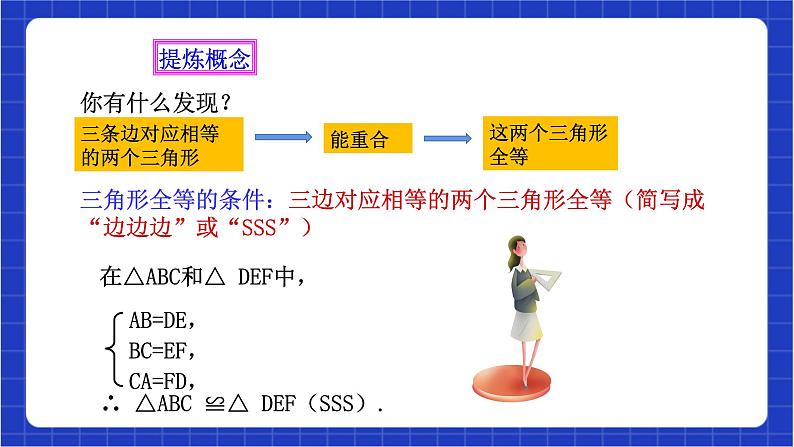 提炼概念

你有什么发现？

三条边对应相等的两个三角形

能重合

这两个三角形全等

三角形全等的条件：三边对应相等的两个三角形全等（简写成“边边边”或“SSS”）

在△ABC和△ DEF中，

$\begin{cases} AB=DE, \\ BC=EF, \\ CA=FD, \end{cases}$

∴ △ABC ≌△ DEF（SSS）.